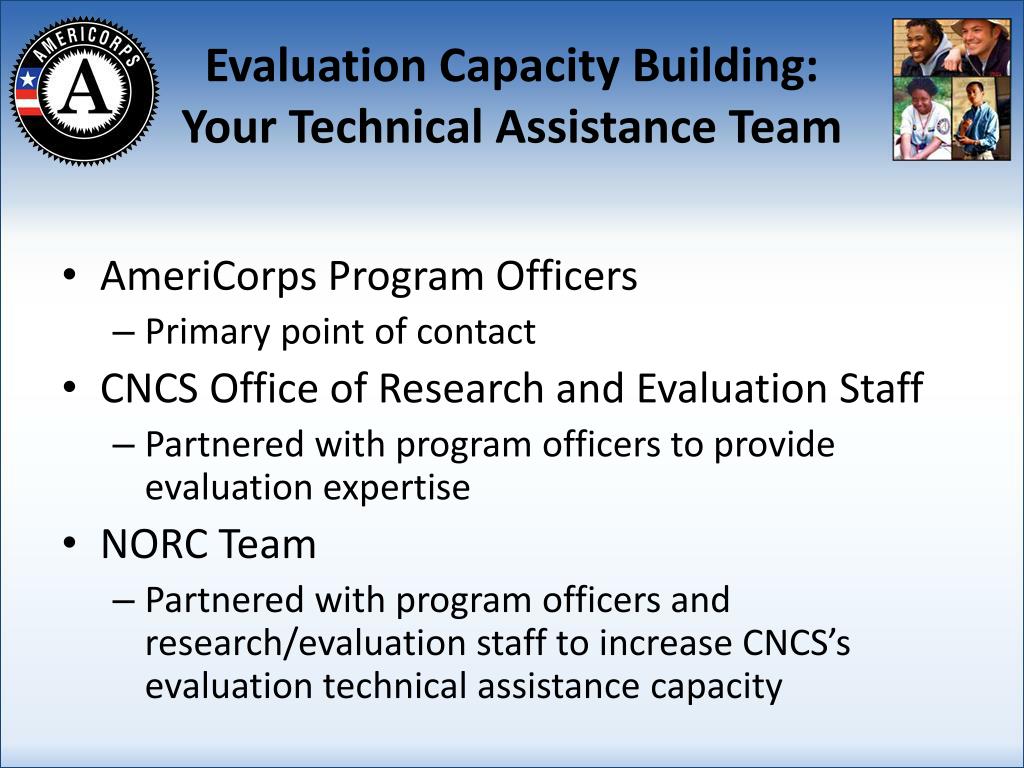 AMERICORPS
A

Evaluation Capacity Building:
Your Technical Assistance Team

• AmeriCorps Program Officers
– Primary point of contact
• CNCS Office of Research and Evaluation Staff
– Partnered with program officers to provide evaluation expertise
• NORC Team
– Partnered with program officers and research/evaluation staff to increase CNCS's evaluation technical assistance capacity